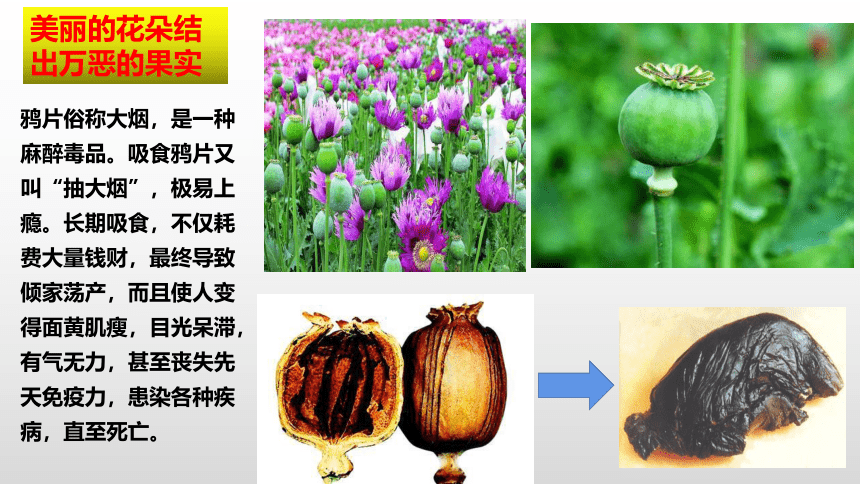 美丽的花朵结出万恶的果实

鸦片俗称大烟，是一种麻醉毒品。吸食鸦片又叫“抽大烟”，极易上瘾。长期吸食，不仅耗费大量钱财，最终导致倾家荡产，而且使人变得面黄肌瘦，目光呆滞，有气无力，甚至丧失先天免疫力，患染各种疾病，直至死亡。